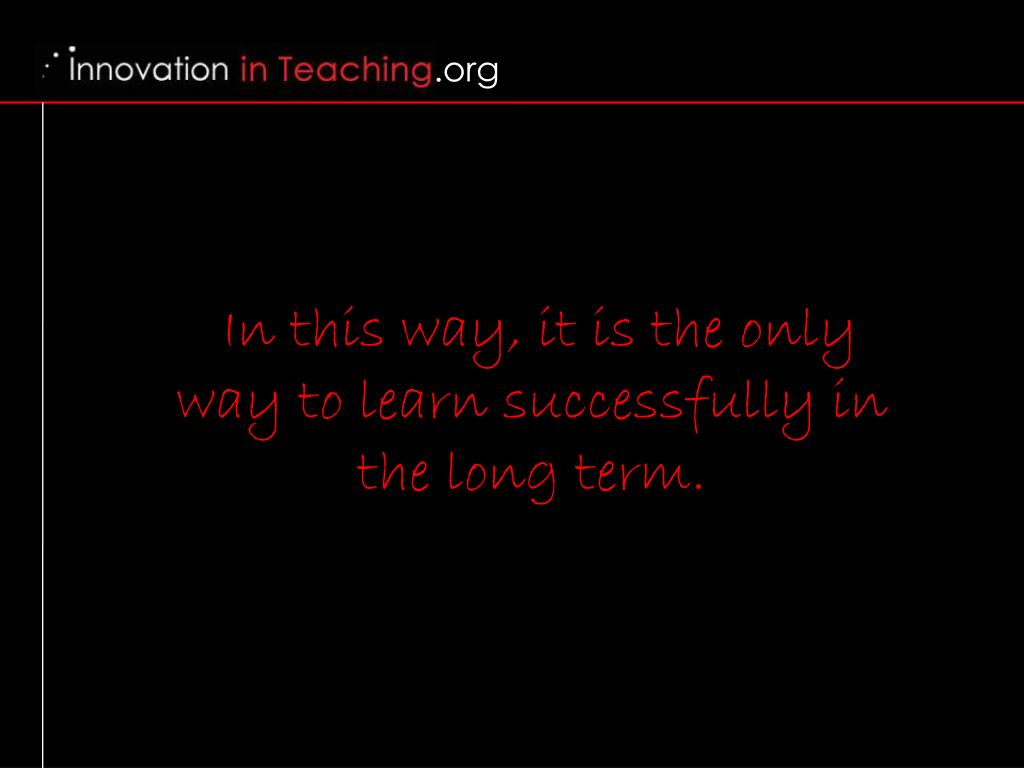 Innovation in Teaching.org

In this way, it is the only way to learn successfully in the long term.